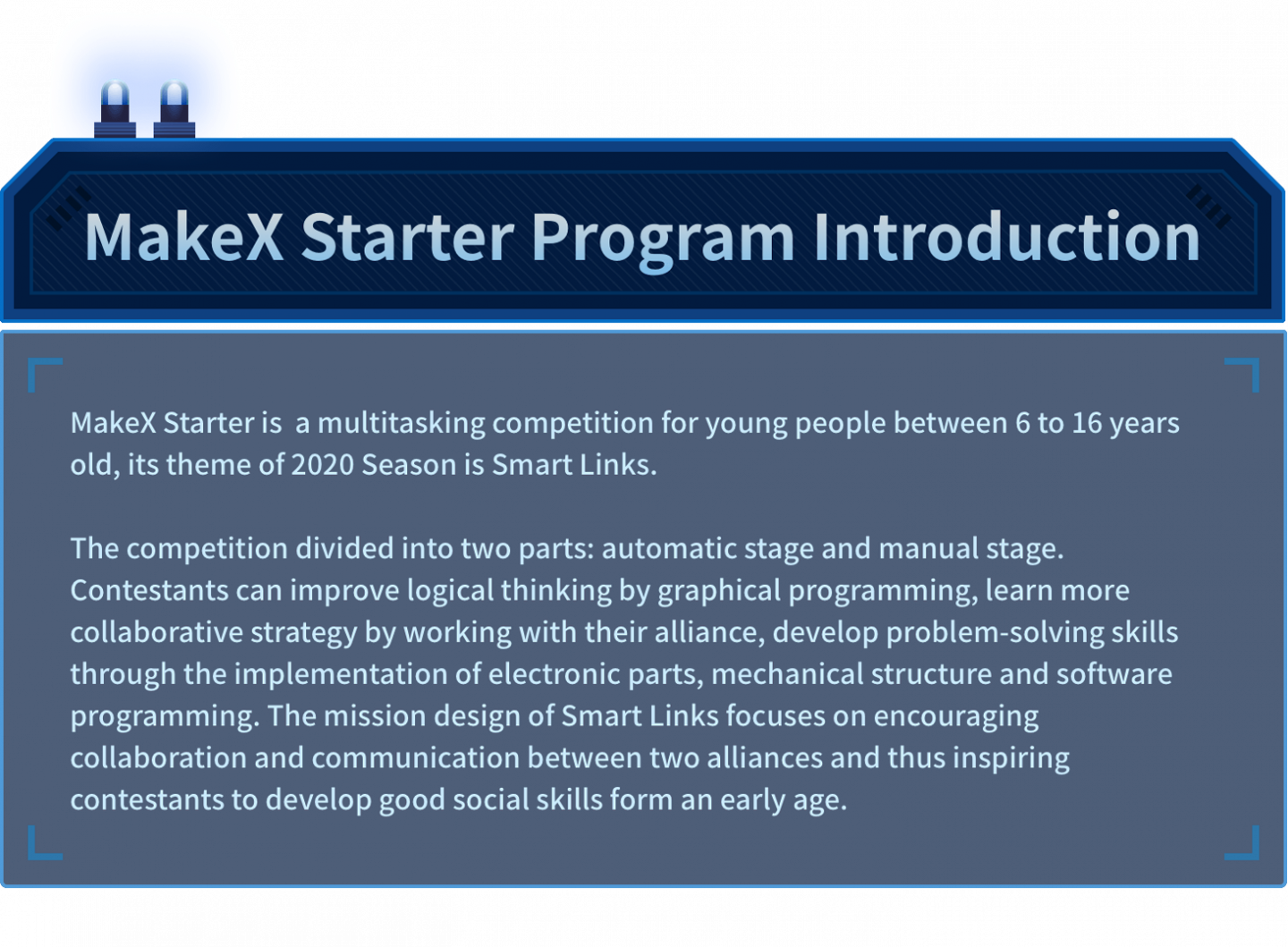 MakeX Starter Program Introduction

MakeX Starter is  a multitasking competition for young people between 6 to 16 years old, its theme of 2020 Season is Smart Links.

The competition divided into two parts: automatic stage and manual stage. Contestants can improve logical thinking by graphical programming, learn more collaborative strategy by working with their alliance, develop problem-solving skills through the implementation of electronic parts, mechanical structure and software programming. The mission design of Smart Links focuses on encouraging collaboration and communication between two alliances and thus inspiring contestants to develop good social skills form an early age.